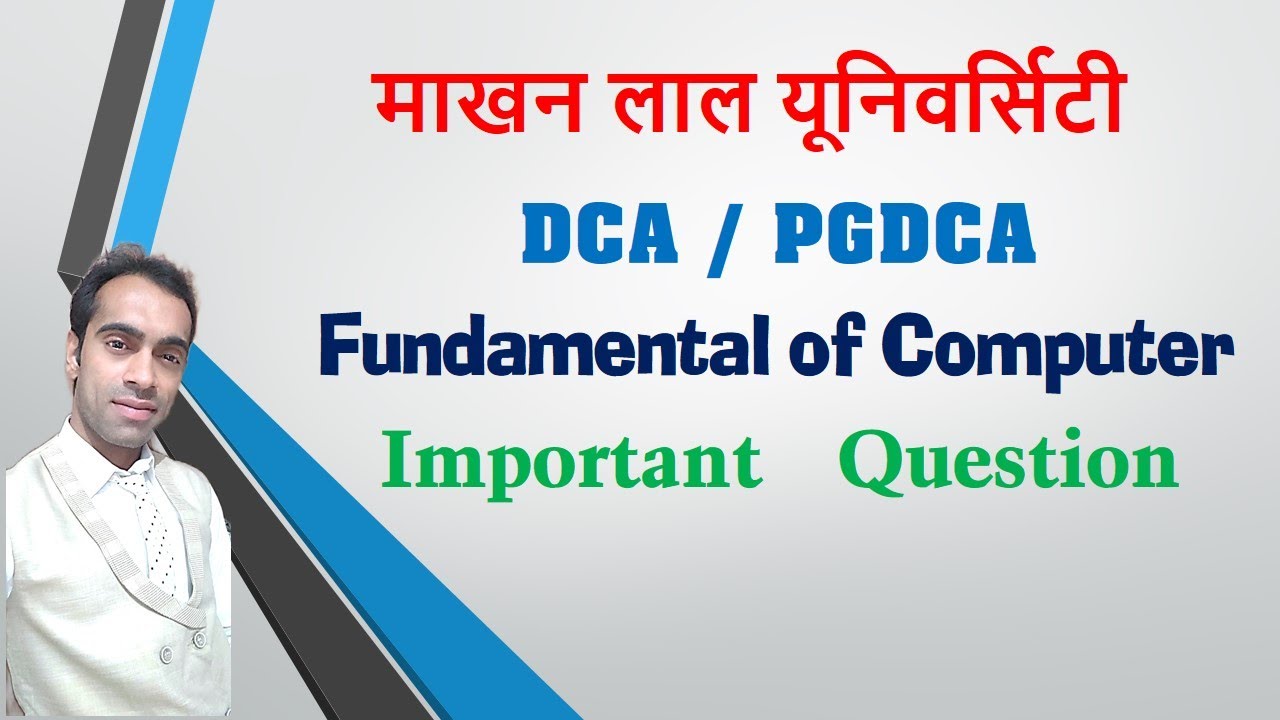 माखन लाल यूनिवर्सिटी

DCA / PGDCA

Fundamental of Computer

Important Question